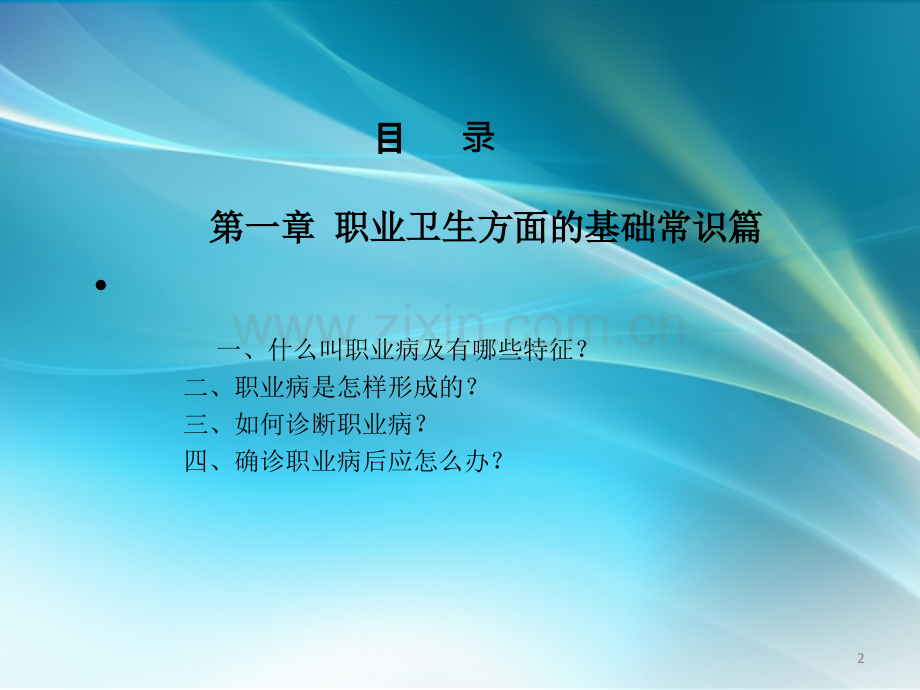 目　录

第一章 职业卫生方面的基础常识篇

•

www.zixin.com.cn

一、什么叫职业病及有哪些特征？
二、职业病是怎样形成的？
三、如何诊断职业病？
四、确诊职业病后应怎么办？

2